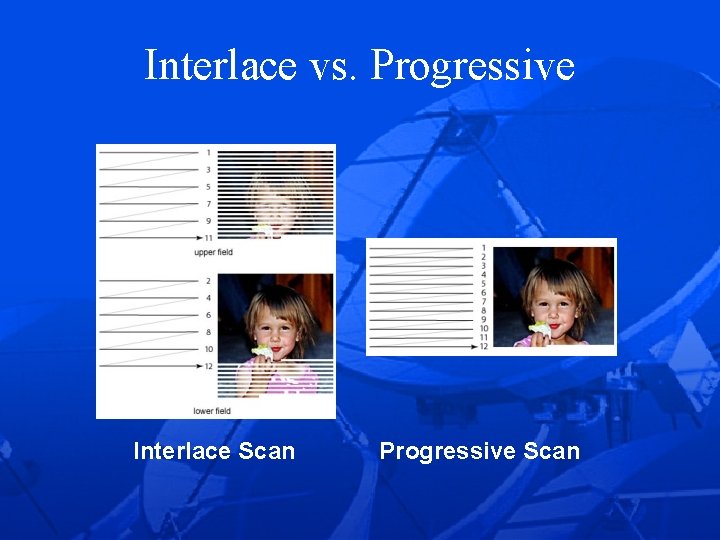 Interlace vs. Progressive

1
3
5
7
9
11
upper field

2
4
6
8
10
12
lower field

1
2
3
4
5
6
7
8
9
10
11
12

Interlace Scan

Progressive Scan